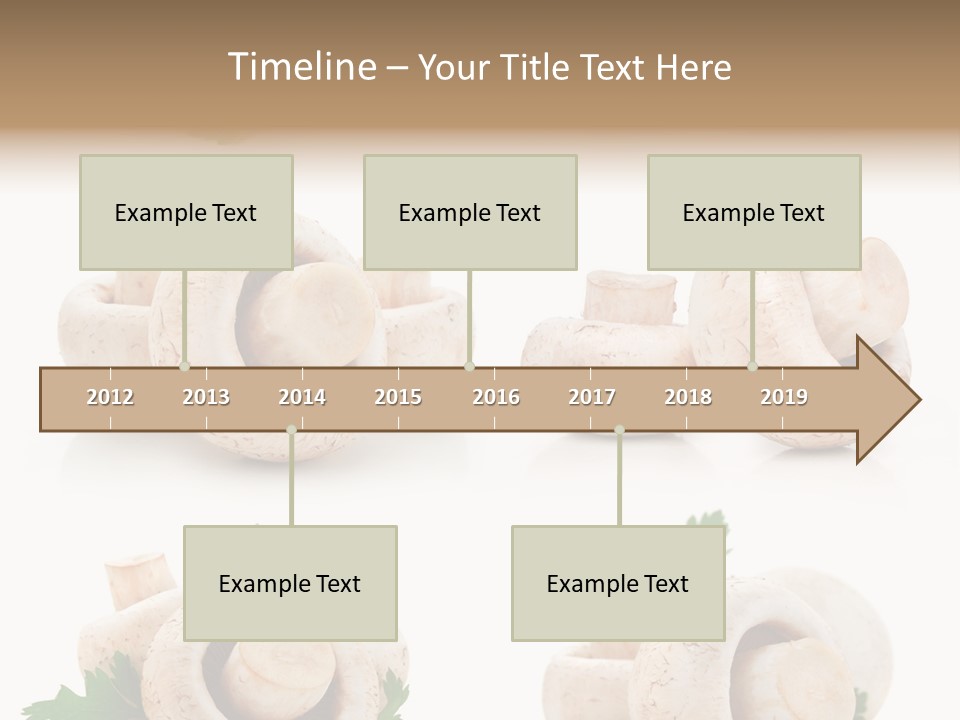 Timeline – Your Title Text Here

Example Text

Example Text

Example Text

2012 2013 2014 2015 2016 2017 2018 2019

Example Text

Example Text